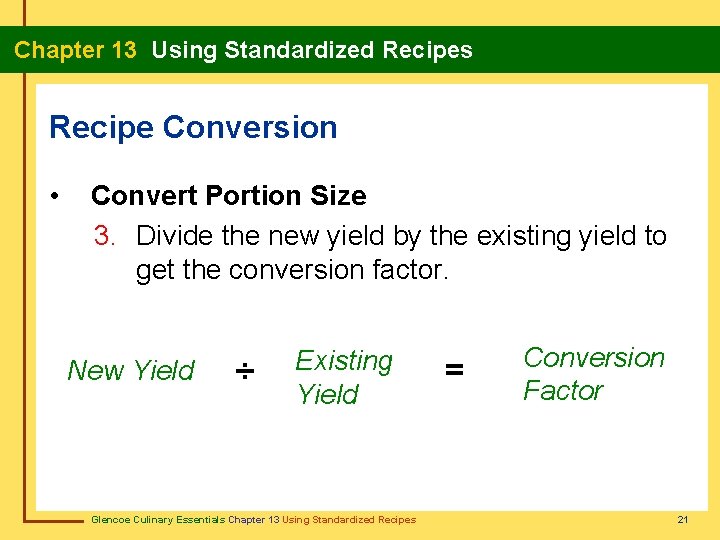 Chapter 13 Using Standardized Recipes

Recipe Conversion

• Convert Portion Size

3. Divide the new yield by the existing yield to get the conversion factor.

New Yield ÷ Existing Yield = Conversion Factor

Glencoe Culinary Essentials Chapter 13 Using Standardized Recipes

21